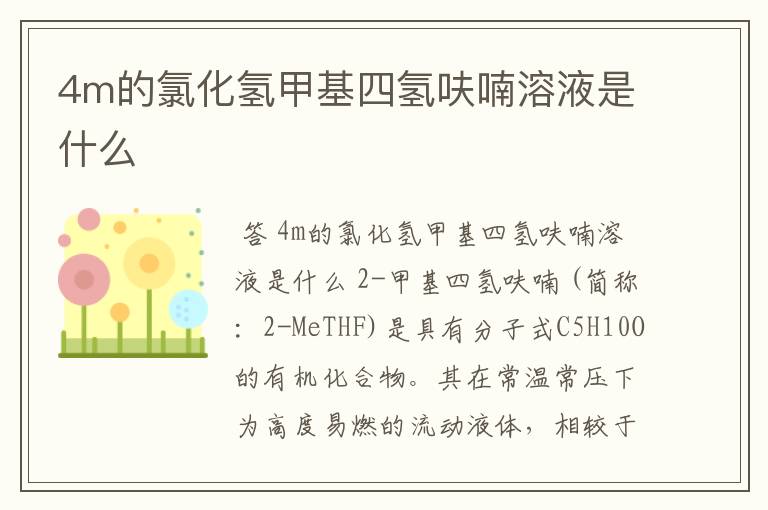 4m的氯化氢甲基四氢呋喃溶液是什么

答 4m的氯化氢甲基四氢呋喃溶液是什么 2-甲基四氢呋喃（简称：2-MeTHF）是具有分子式C5H10O的有机化合物。其在常温常压下为高度易燃的流动液体，相较于